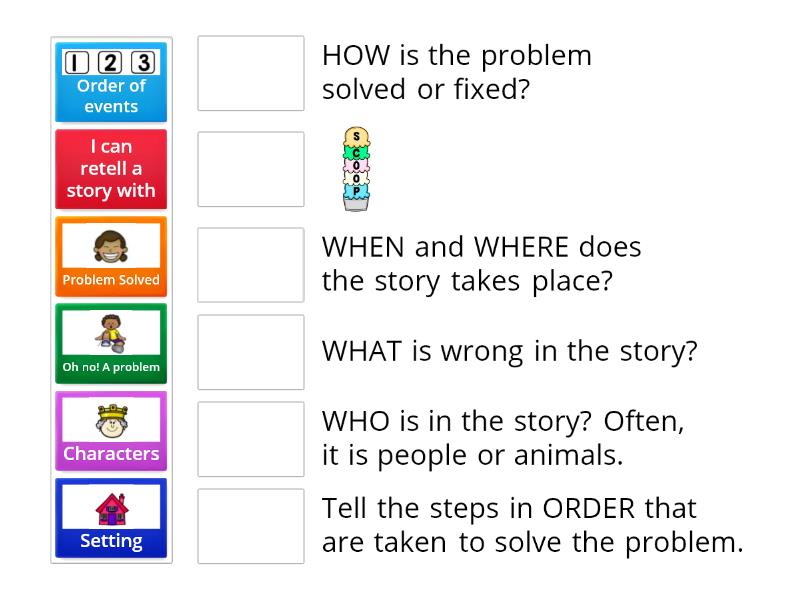 1 2 3
Order of events

I can retell a story with

Problem Solved

Oh no! A problem

Characters

Setting

HOW is the problem solved or fixed?

S
C
O
O
P

WHEN and WHERE does the story takes place?

WHAT is wrong in the story?

WHO is in the story? Often, it is people or animals.

Tell the steps in ORDER that are taken to solve the problem.